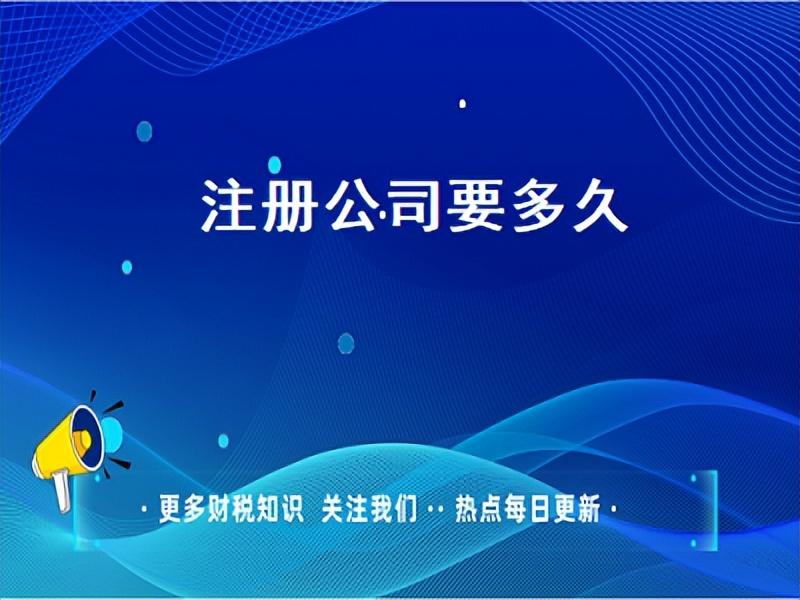 注册公司要多久

· 更多财税知识 关注我们 ·· 热点每日更新 ·